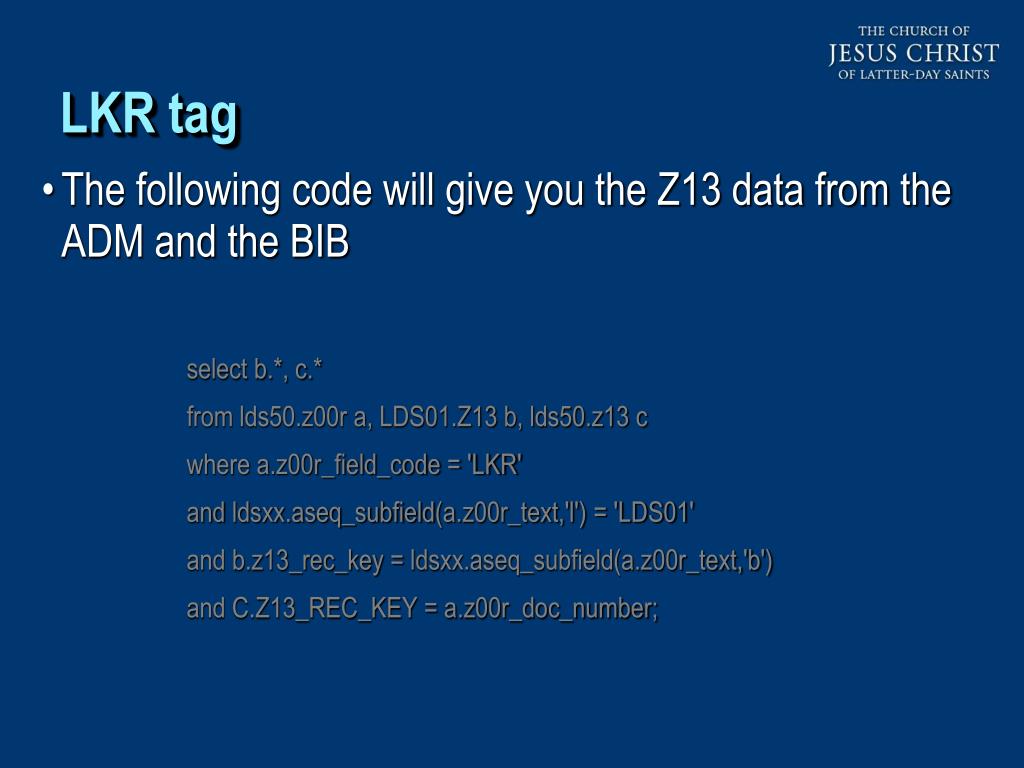 THE CHURCH OF
JESUS CHRIST
OF LATTER-DAY SAINTS

LKR tag

• The following code will give you the Z13 data from the ADM and the BIB

select b.*, c.*
from lds50.z00r a, LDS01.Z13 b, lds50.z13 c
where a.z00r_field_code = 'LKR'
and ldsxx.aseq_subfield(a.z00r_text,'l') = 'LDS01'
and b.z13_rec_key = ldsxx.aseq_subfield(a.z00r_text,'b')
and C.Z13_REC_KEY = a.z00r_doc_number;